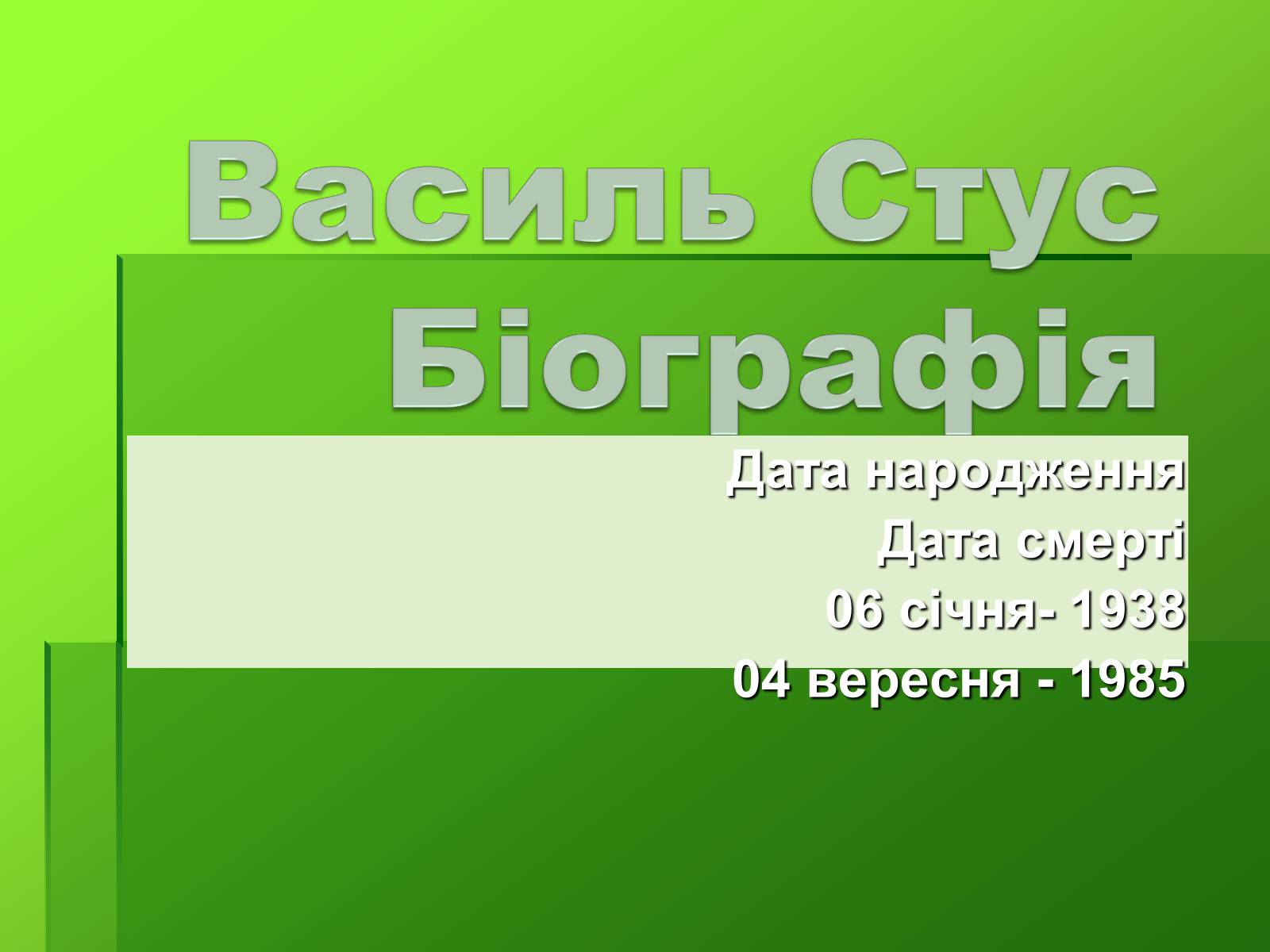 Василь Стус Біографія

Дата народження
Дата смерті
06 січня- 1938
04 вересня - 1985